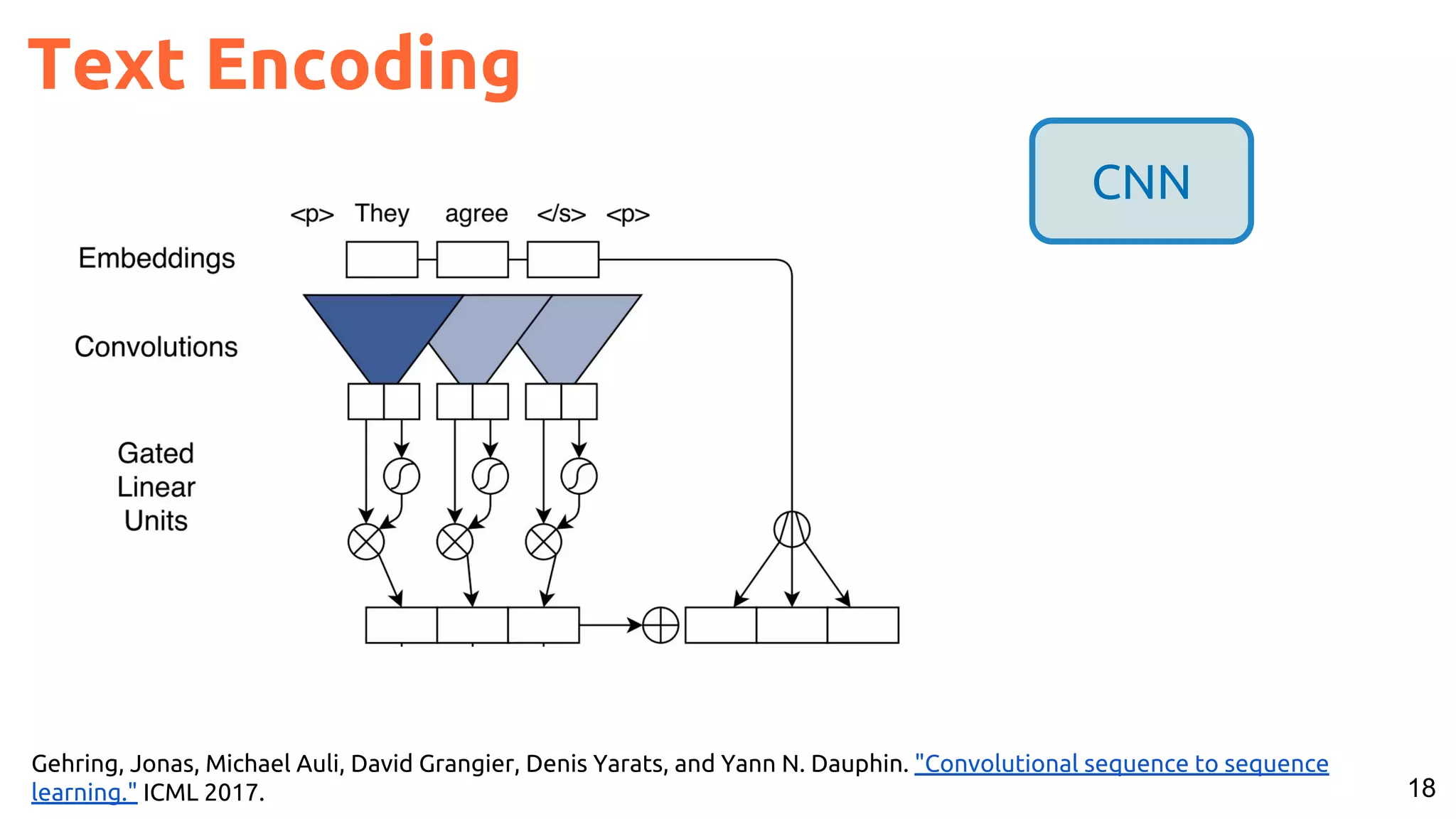 Text Encoding

CNN

<p> They agree </s> <p>

Embeddings

Convolutions

Gated Linear Units

Gehring, Jonas, Michael Auli, David Grangier, Denis Yarats, and Yann N. Dauphin. "Convolutional sequence to sequence learning." ICML 2017.

18